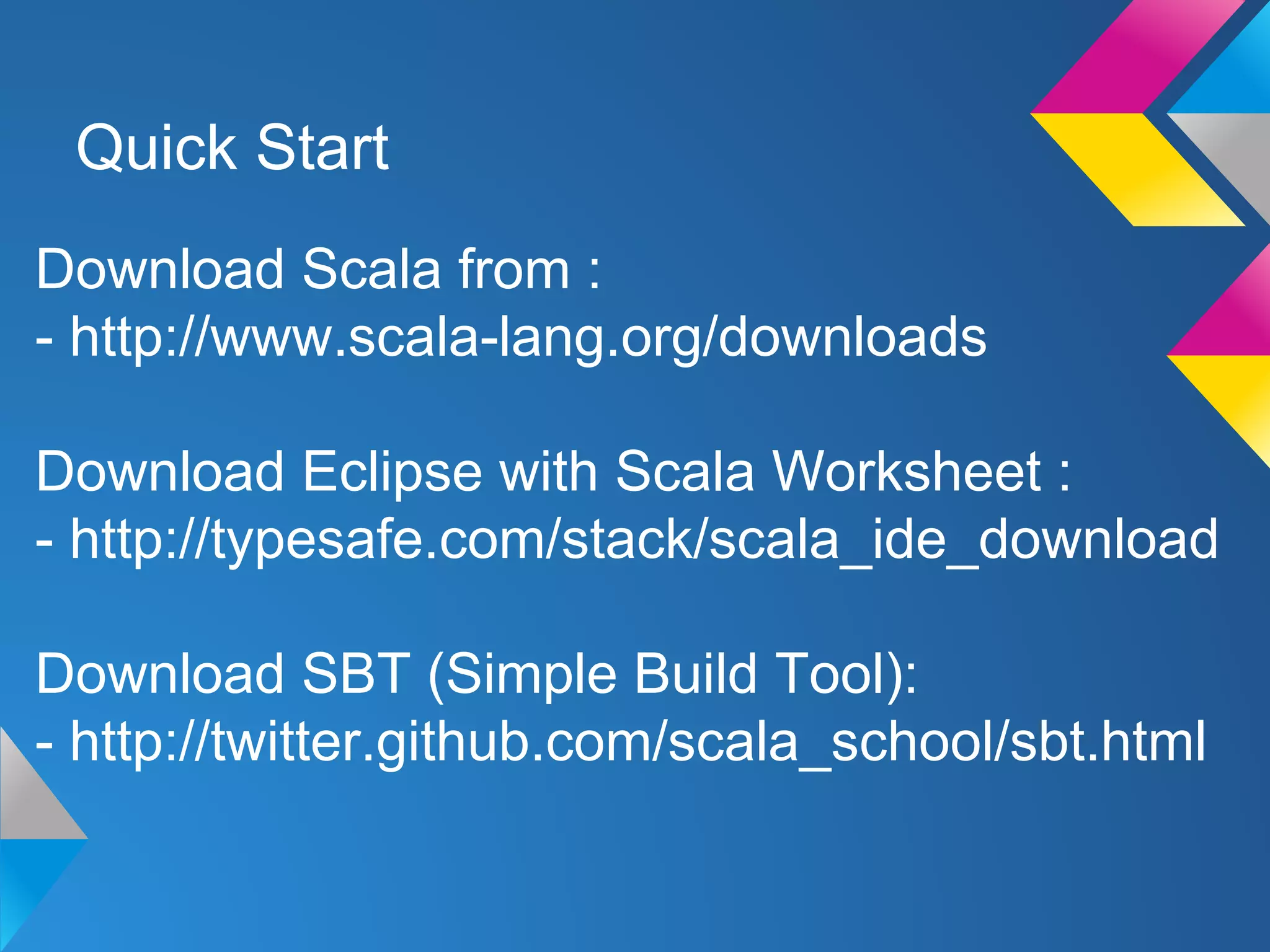 Quick Start

Download Scala from :
- http://www.scala-lang.org/downloads

Download Eclipse with Scala Worksheet :
- http://typesafe.com/stack/scala_ide_download

Download SBT (Simple Build Tool):
- http://twitter.github.com/scala_school/sbt.html